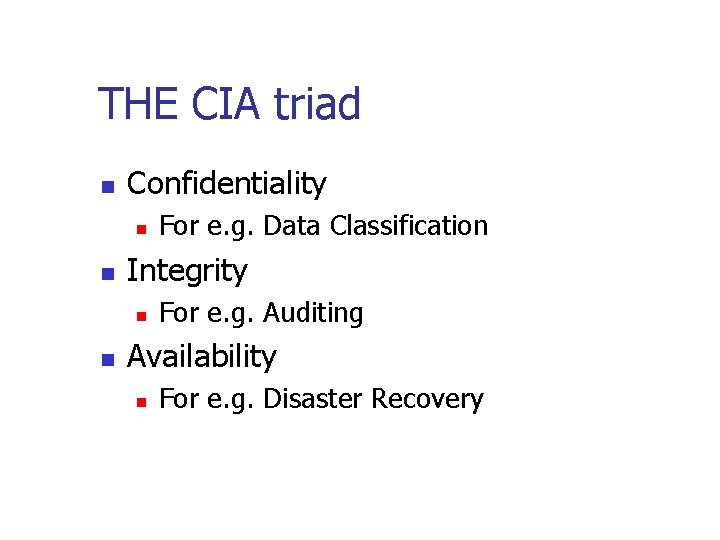 THE CIA triad

- Confidentiality
  - For e.g. Data Classification
- Integrity
  - For e.g. Auditing
- Availability
  - For e.g. Disaster Recovery